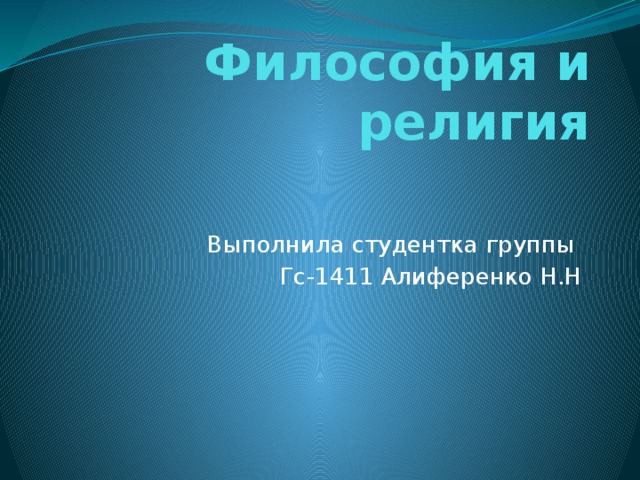 Философия и религия

Выполнила студентка группы Гс-1411 Алиференко Н.Н